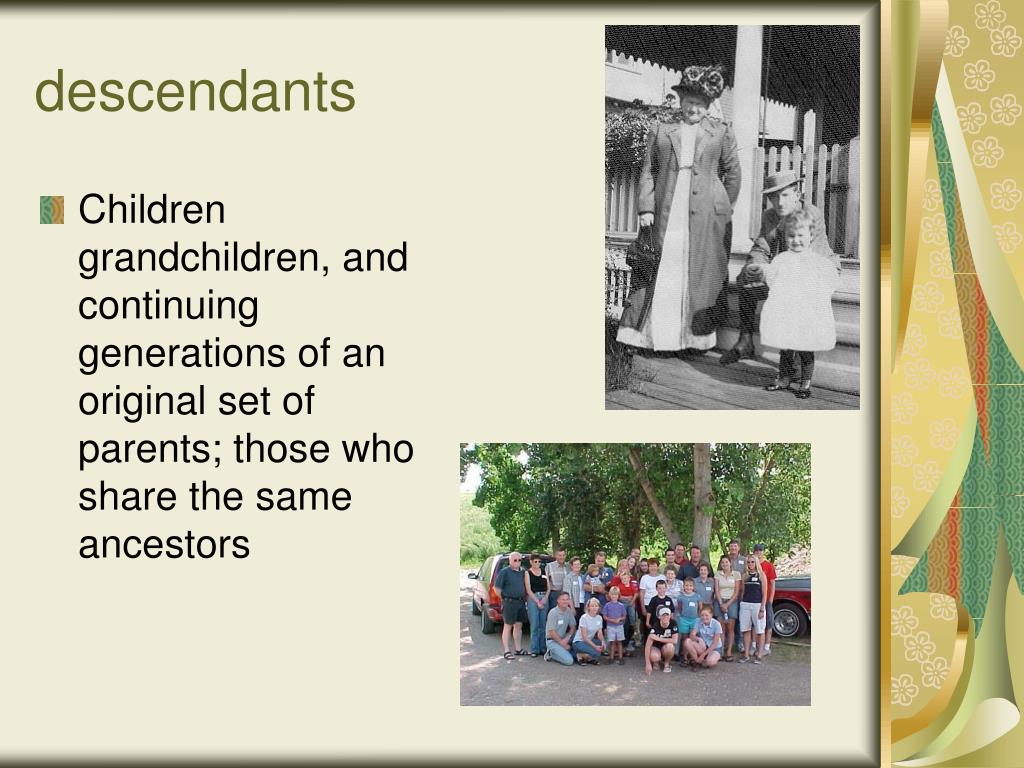 descendants

Children grandchildren, and continuing generations of an original set of parents; those who share the same ancestors